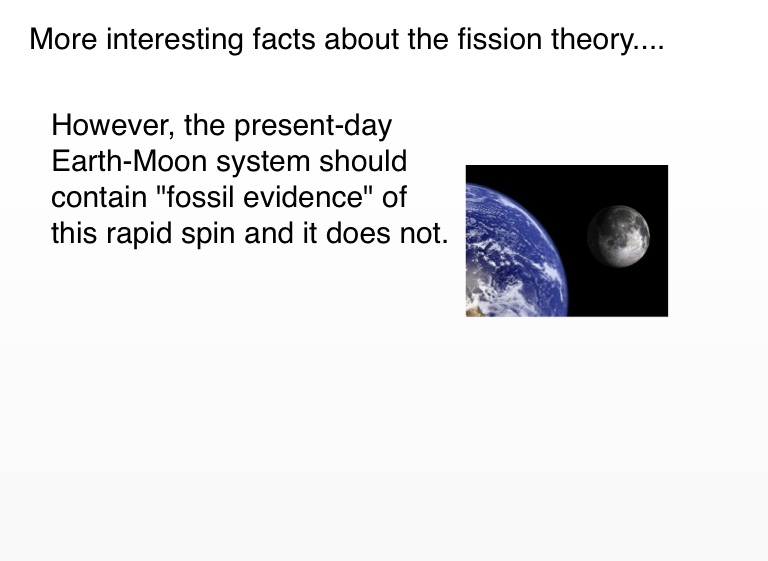 More interesting facts about the fission theory....

However, the present-day Earth-Moon system should contain "fossil evidence" of this rapid spin and it does not.